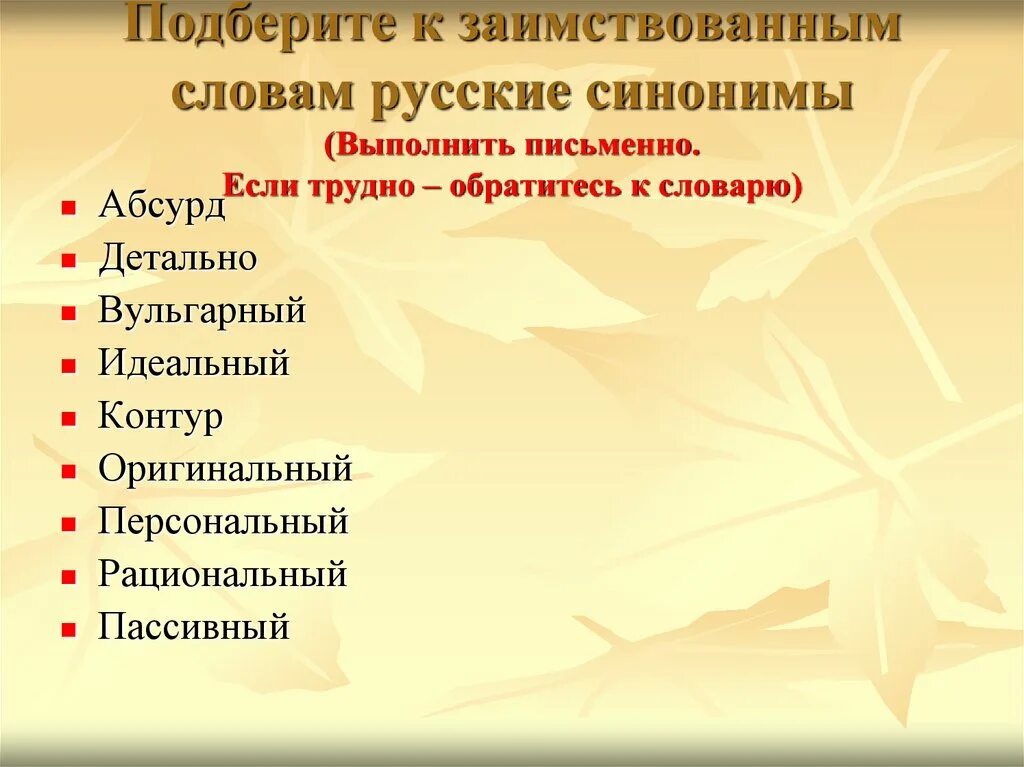 Подберите к заимствованным словам русские синонимы
(Выполнить письменно.
Если трудно – обратитесь к словарю)

- Абсурд
- Детально
- Вульгарный
- Идеальный
- Контур
- Оригинальный
- Персональный
- Рациональный
- Пассивный